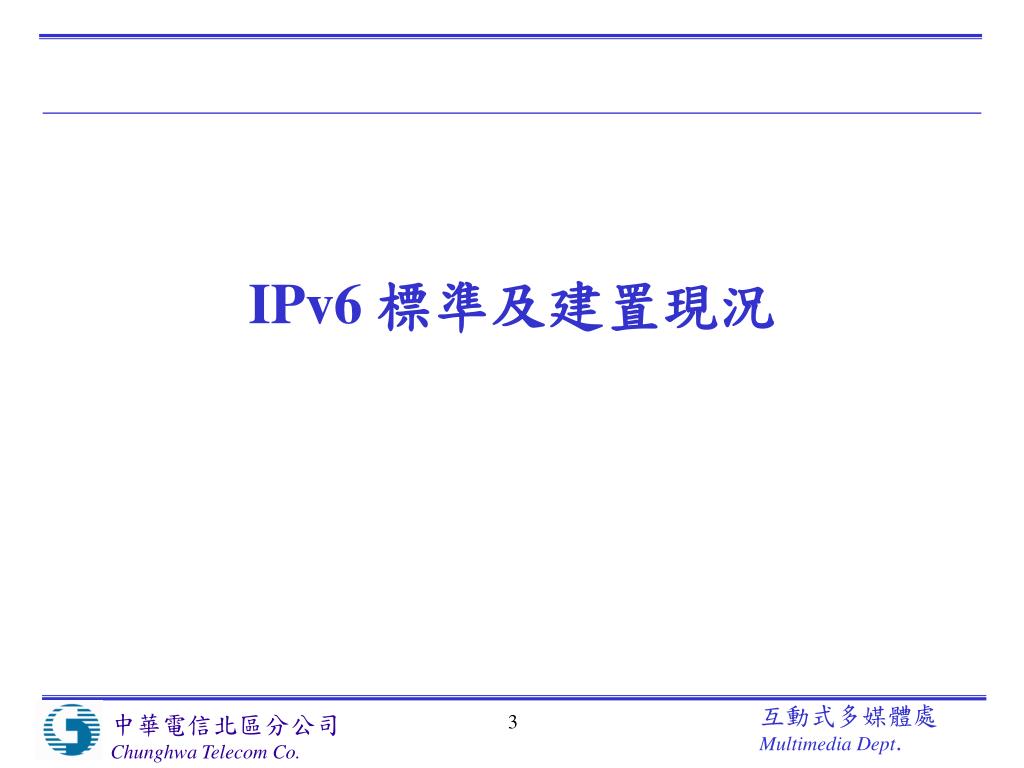 IPv6 標準及建置現況

中華電信北區分公司
Chunghwa Telecom Co.

3

互動式多媒體處
Multimedia Dept.